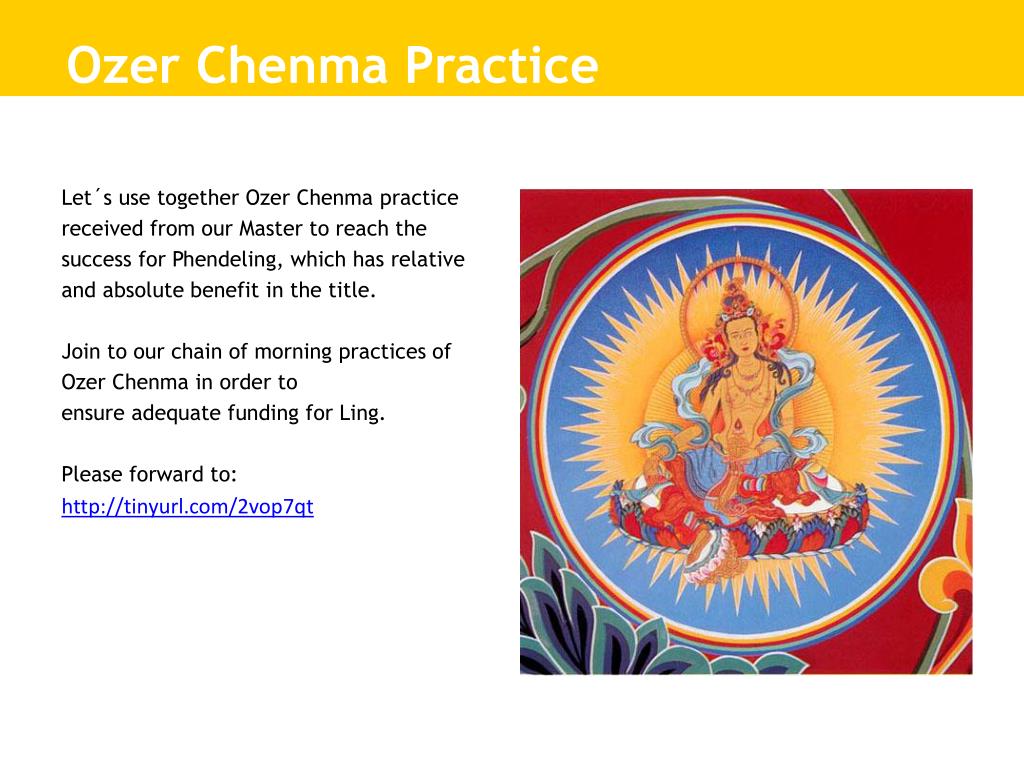 Ozer Chenma Practice

Let´s use together Ozer Chenma practice received from our Master to reach the success for Phendeling, which has relative and absolute benefit in the title.

Join to our chain of morning practices of Ozer Chenma in order to
ensure adequate funding for Ling.

Please forward to:
http://tinyurl.com/2vop7qt